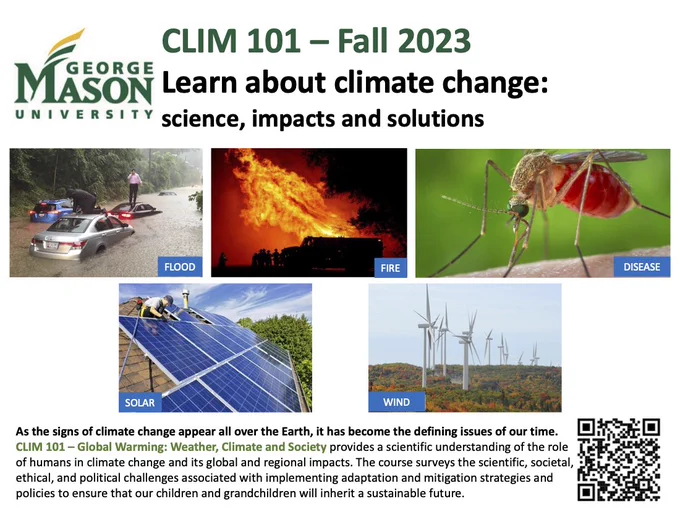 GEORGE MASON UNIVERSITY

CLIM 101 – Fall 2023

Learn about climate change:

science, impacts and solutions

FLOOD

FIRE

DISEASE

SOLAR

WIND

As the signs of climate change appear all over the Earth, it has become the defining issues of our time. CLIM 101 – Global Warming: Weather, Climate and Society provides a scientific understanding of the role of humans in climate change and its global and regional impacts. The course surveys the scientific, societal, ethical, and political challenges associated with implementing adaptation and mitigation strategies and policies to ensure that our children and grandchildren will inherit a sustainable future.